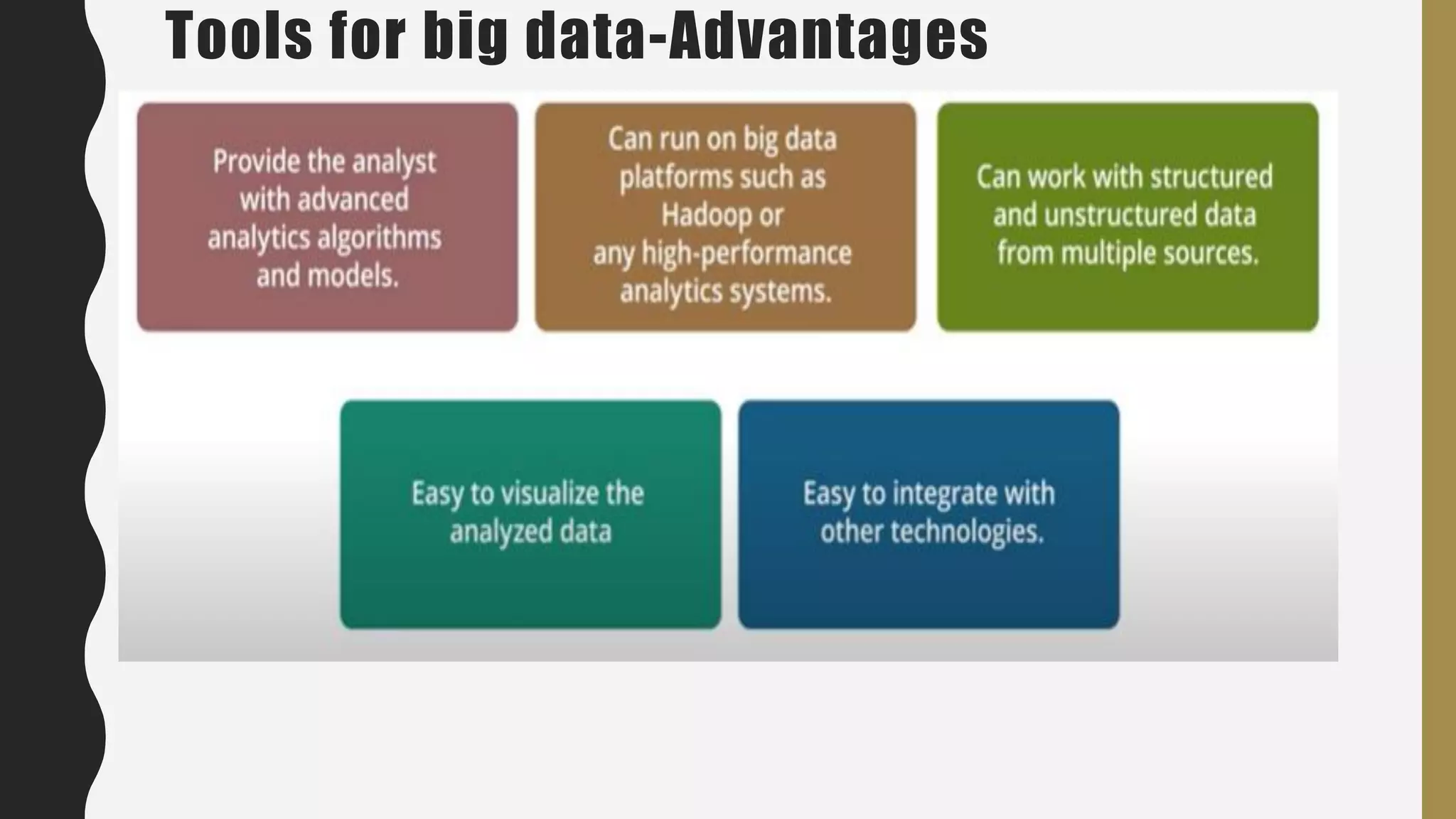 Tools for big data-Advantages

Provide the analyst with advanced analytics algorithms and models.

Can run on big data platforms such as Hadoop or any high-performance analytics systems.

Can work with structured and unstructured data from multiple sources.

Easy to visualize the analyzed data

Easy to integrate with other technologies.